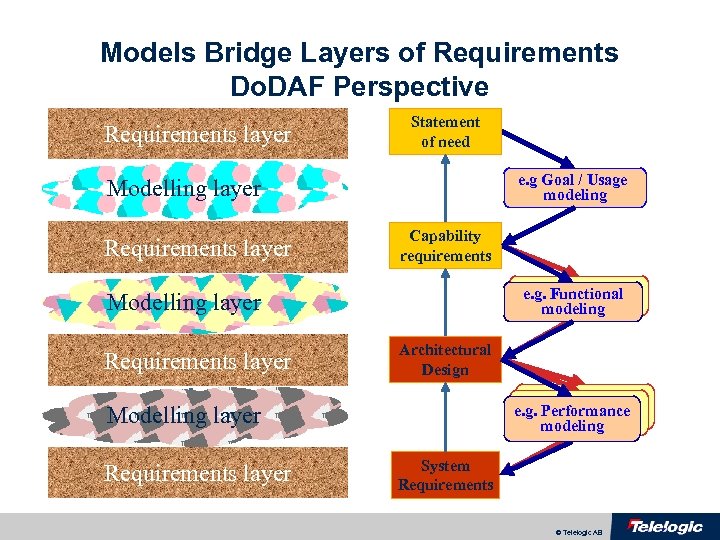 Models Bridge Layers of Requirements
DoDAF Perspective

Requirements layer

Modelling layer

Requirements layer

Modelling layer

Requirements layer

Modelling layer

Requirements layer

Statement of need

e.g Goal / Usage modeling

Capability requirements

e.g. Functional modeling

Architectural Design

e.g. Performance modeling

System Requirements

© Telelogic AB

Telelogic